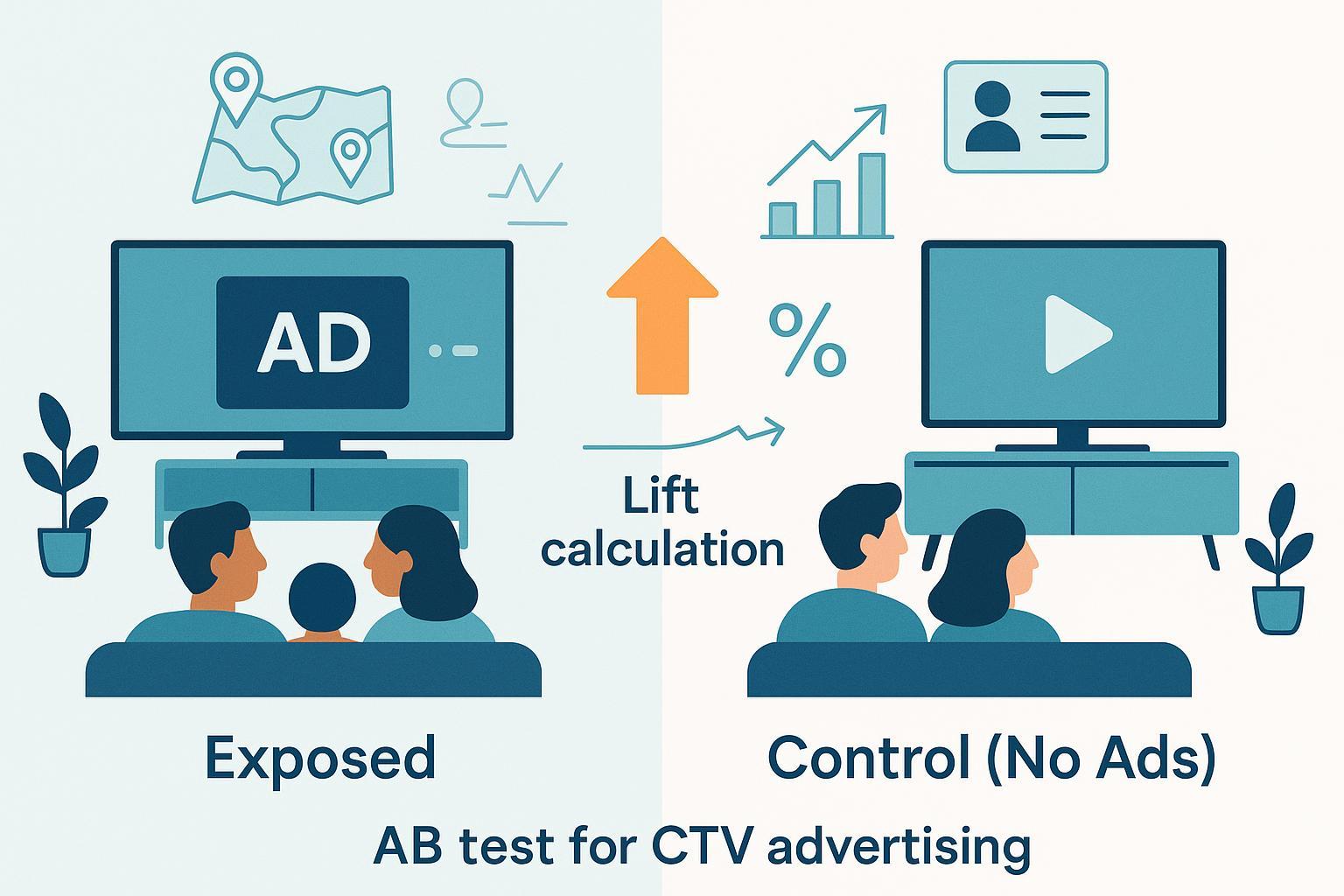 AD

%

Lift calculation

Exposed

Control (No Ads)

AB test for CTV advertising